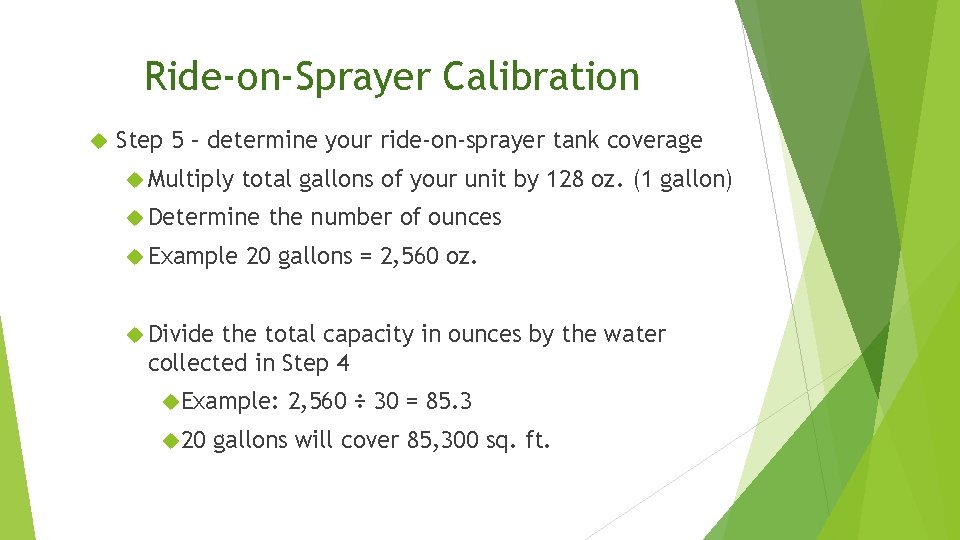 Ride-on-Sprayer Calibration

Step 5 – determine your ride-on-sprayer tank coverage

Multiply total gallons of your unit by 128 oz. (1 gallon)

Determine the number of ounces

Example 20 gallons = 2,560 oz.

Divide the total capacity in ounces by the water collected in Step 4

Example: 2,560 ÷ 30 = 85.3

20 gallons will cover 85,300 sq. ft.